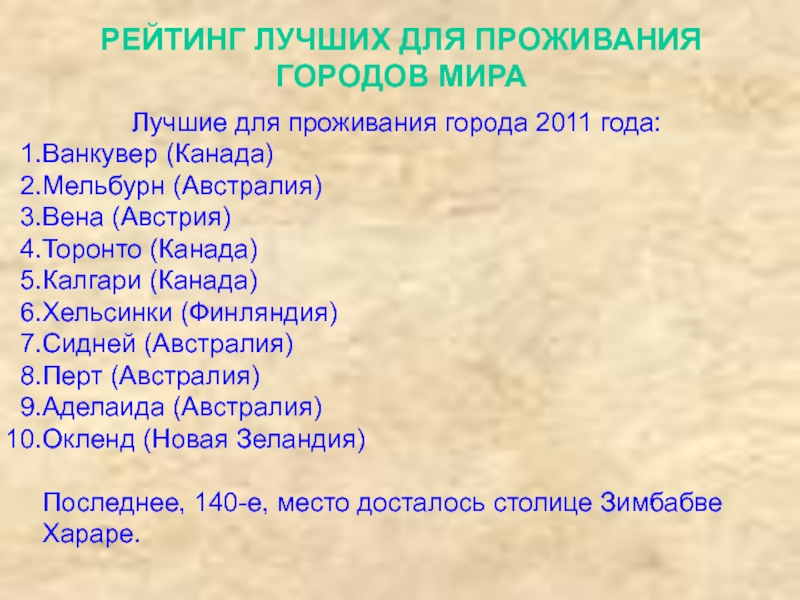 РЕЙТИНГ ЛУЧШИХ ДЛЯ ПРОЖИВАНИЯ ГОРОДОВ МИРА

Лучшие для проживания города 2011 года:
1.Ванкувер (Канада)
2.Мельбурн (Австралия)
3.Вена (Австрия)
4.Торонто (Канада)
5.Калгари (Канада)
6.Хельсинки (Финляндия)
7.Сидней (Австралия)
8.Перт (Австралия)
9.Аделаида (Австралия)
10.Окленд (Новая Зеландия)

Последнее, 140-е, место досталось столице Зимбабве Хараре.